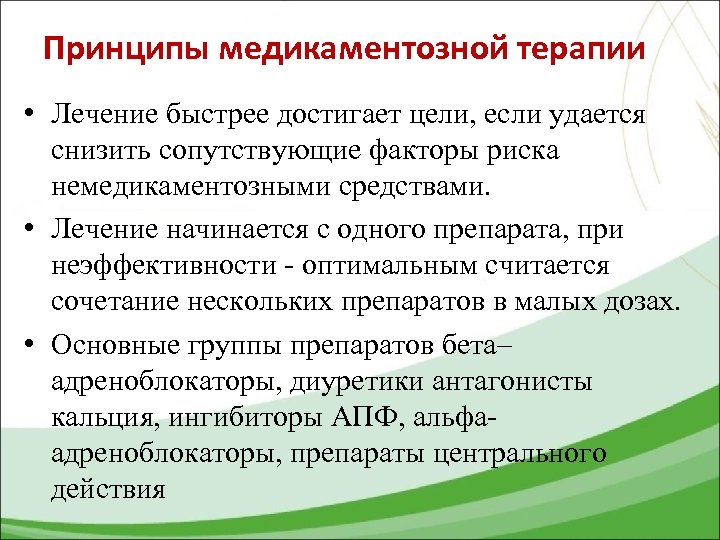 Принципы медикаментозной терапии

• Лечение быстрее достигает цели, если удается снизить сопутствующие факторы риска немедикаментозными средствами.

• Лечение начинается с одного препарата, при неэффективности - оптимальным считается сочетание нескольких препаратов в малых дозах.

• Основные группы препаратов бета–адреноблокаторы, диуретики антагонисты кальция, ингибиторы АПФ, альфа-адреноблокаторы, препараты центрального действия